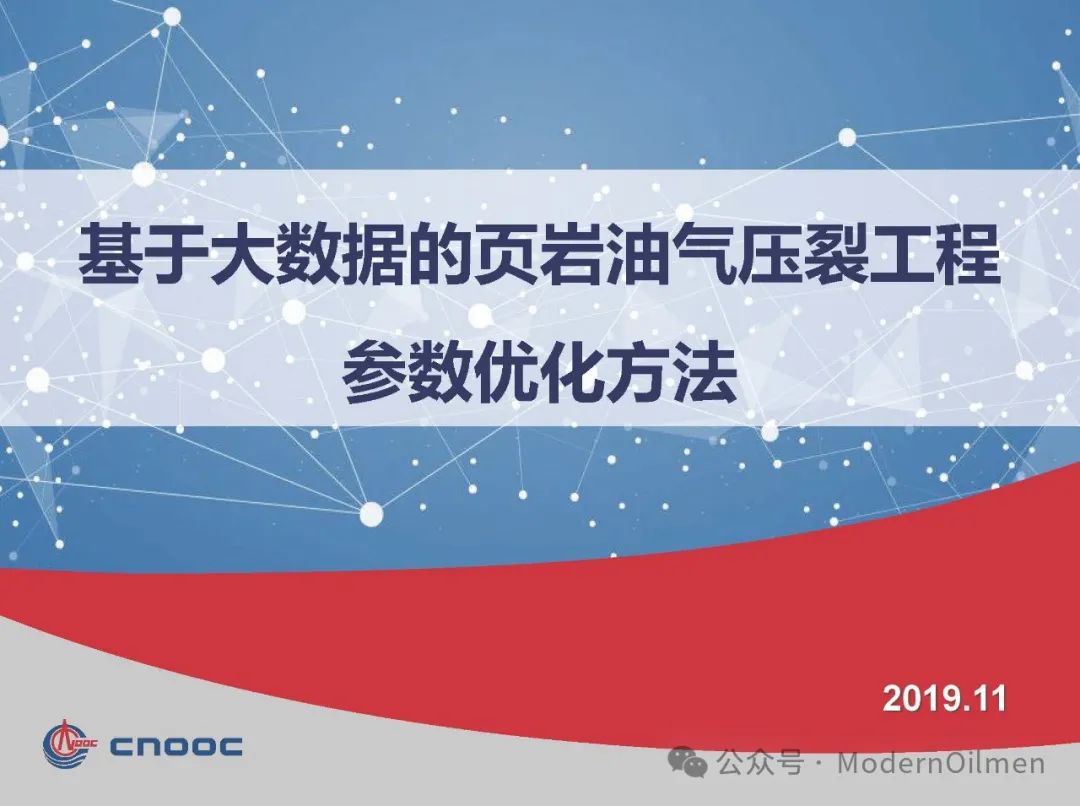 基于大数据的页岩油气压裂工程
参数优化方法

2019.11

CNOOC

公众号 · ModernOilmen